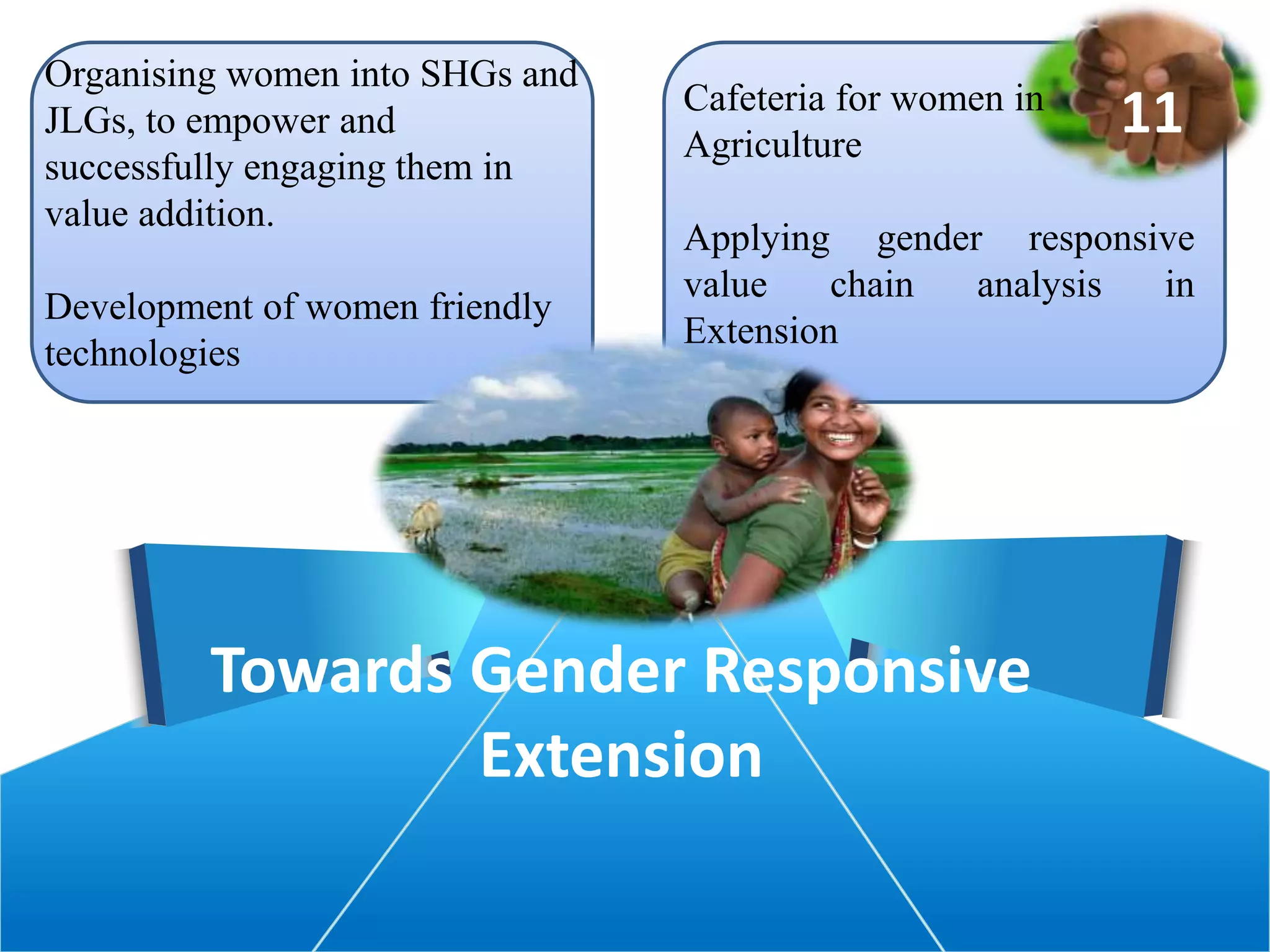 Organising women into SHGs and JLGs, to empower and successfully engaging them in value addition.

Development of women friendly technologies

Cafeteria for women in Agriculture

11

Applying gender responsive value chain analysis in Extension

Towards Gender Responsive Extension